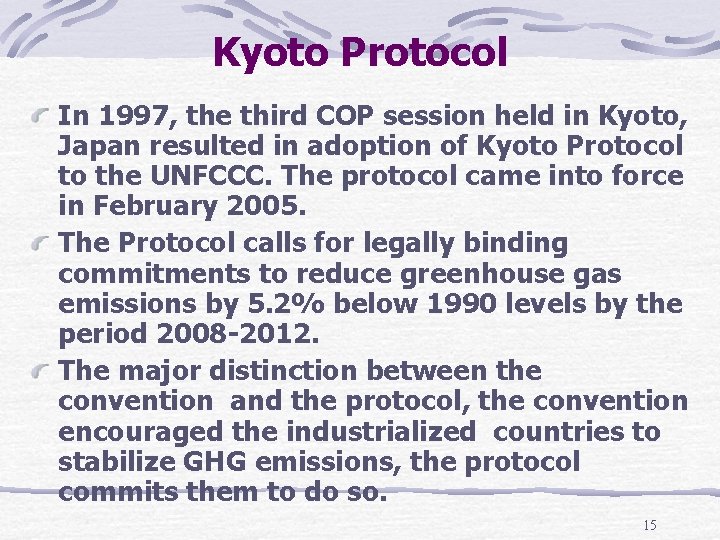 Kyoto Protocol

In 1997, the third COP session held in Kyoto, Japan resulted in adoption of Kyoto Protocol to the UNFCCC. The protocol came into force in February 2005.

The Protocol calls for legally binding commitments to reduce greenhouse gas emissions by 5.2% below 1990 levels by the period 2008-2012.

The major distinction between the convention and the protocol, the convention encouraged the industrialized countries to stabilize GHG emissions, the protocol commits them to do so.

15